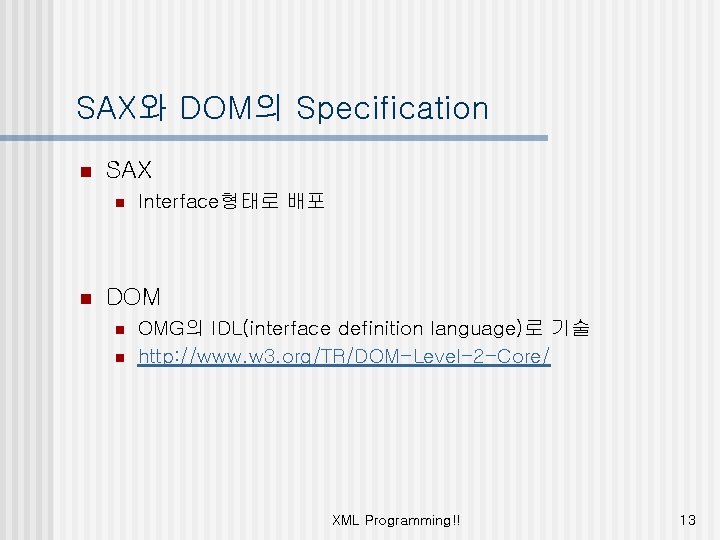 SAX와 DOM의 Specification

SAX

Interface형태로 배포

DOM

OMG의 IDL(interface definition language)로 기술

http://www.w3.org/TR/DOM-Level-2-Core/

XML Programming!!

13